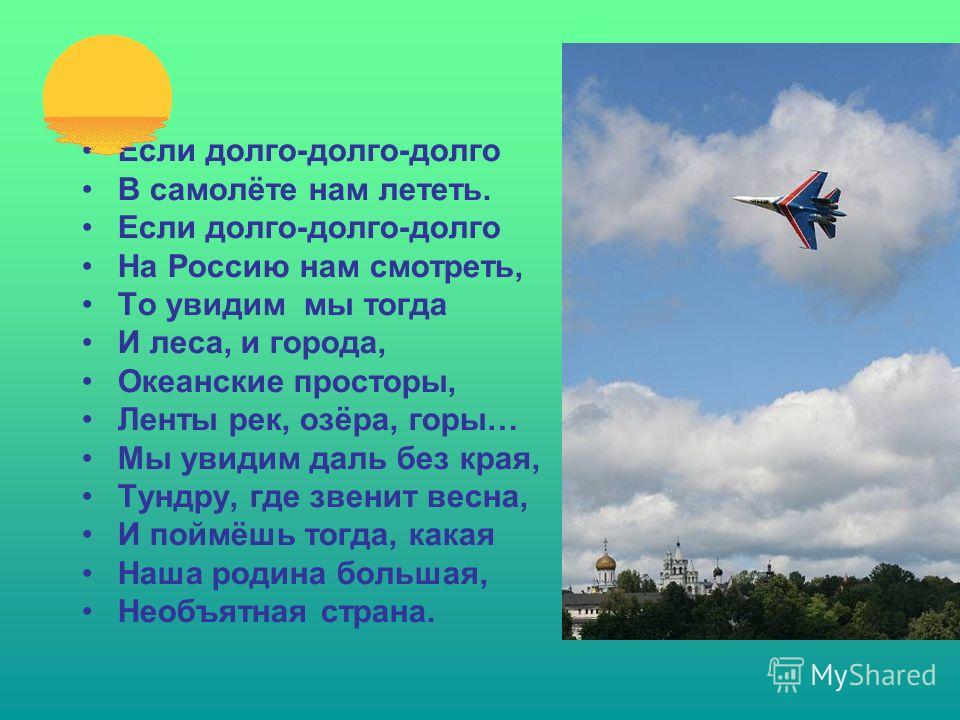 • Если долго-долго-долго
• В самолёте нам лететь.
• Если долго-долго-долго
• На Россию нам смотреть,
• То увидим мы тогда
• И леса, и города,
• Океанские просторы,
• Ленты рек, озёра, горы…
• Мы увидим даль без края,
• Тундру, где звенит весна,
• И поймёшь тогда, какая
• Наша родина большая,
• Необъятная страна.

MyShared